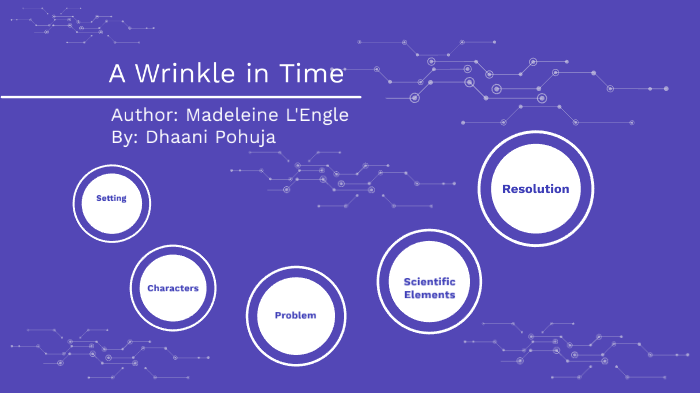 A Wrinkle in Time

Author: Madeleine L'Engle
By: Dhaani Pohuja

Setting

Characters

Problem

Scientific Elements

Resolution